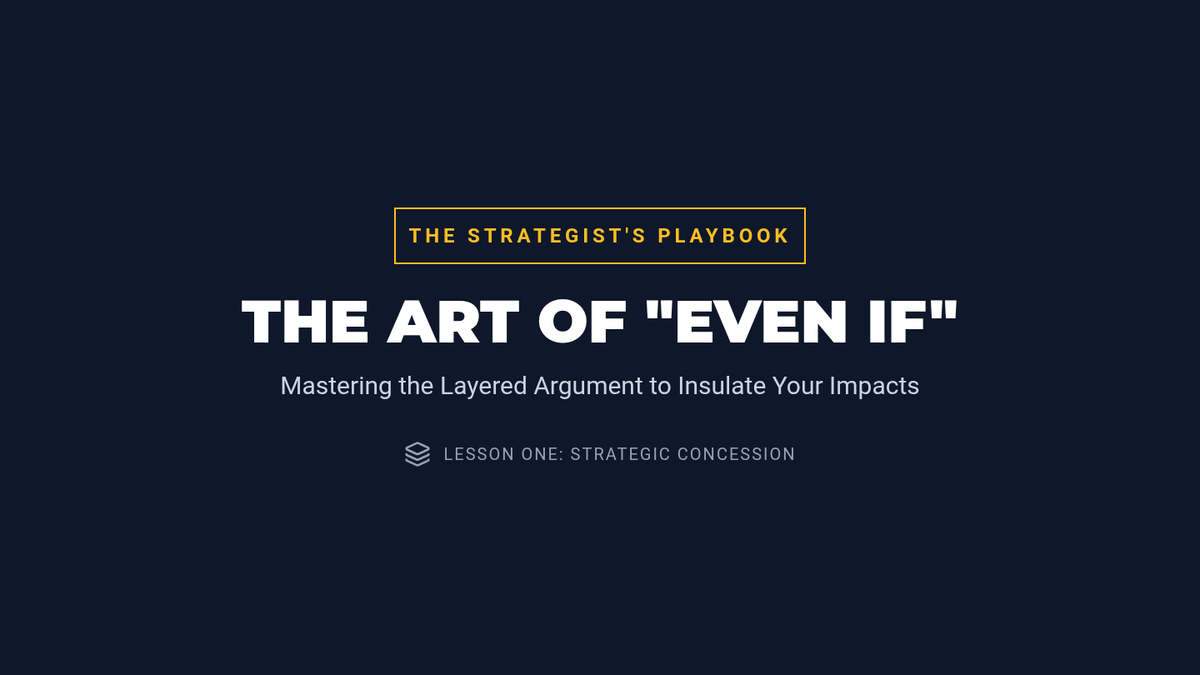 THE STRATEGIST'S PLAYBOOK

THE ART OF "EVEN IF"

Mastering the Layered Argument to Insulate Your Impacts

LESSON ONE: STRATEGIC CONCESSION